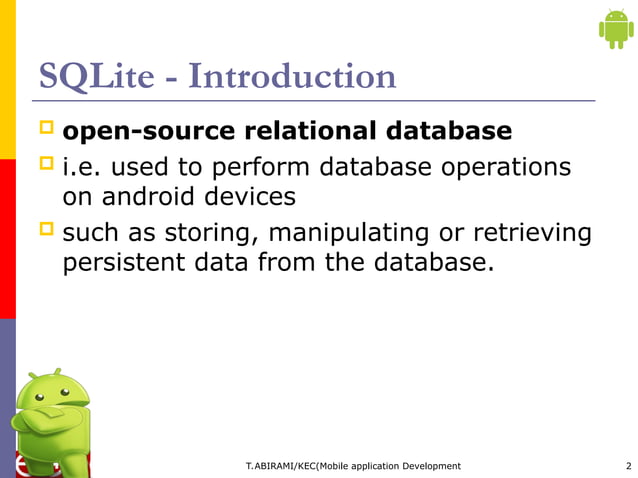 SQLite - Introduction

open-source relational database

i.e. used to perform database operations on android devices

such as storing, manipulating or retrieving persistent data from the database.

T.ABIRAMI/KEC(Mobile application Development

2